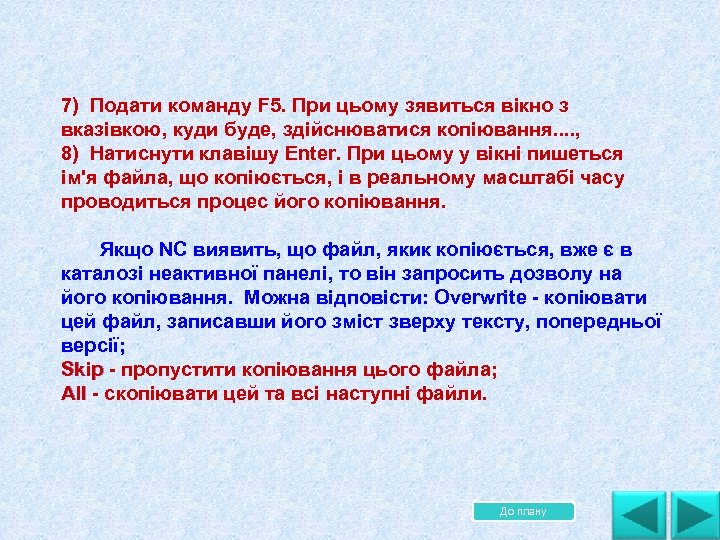 7) Подати команду F5. При цьому зявиться вікно з вказівкою, куди буде, здійснюватися копіювання....,
8) Натиснути клавішу Enter. При цьому у вікні пишеться ім'я файла, що копіюється, і в реальному масштабі часу проводиться процес його копіювання.

Якщо NC виявить, що файл, якик копіюється, вже є в каталозі неактивної панелі, то він запросить дозволу на його копіювання. Можна відповісти: Overwrite - копіювати цей файл, записавши його зміст зверху тексту, попередньої версії;
Skip - пропустити копіювання цього файла;
All - скопіювати цей та всі наступні файли.

До плану